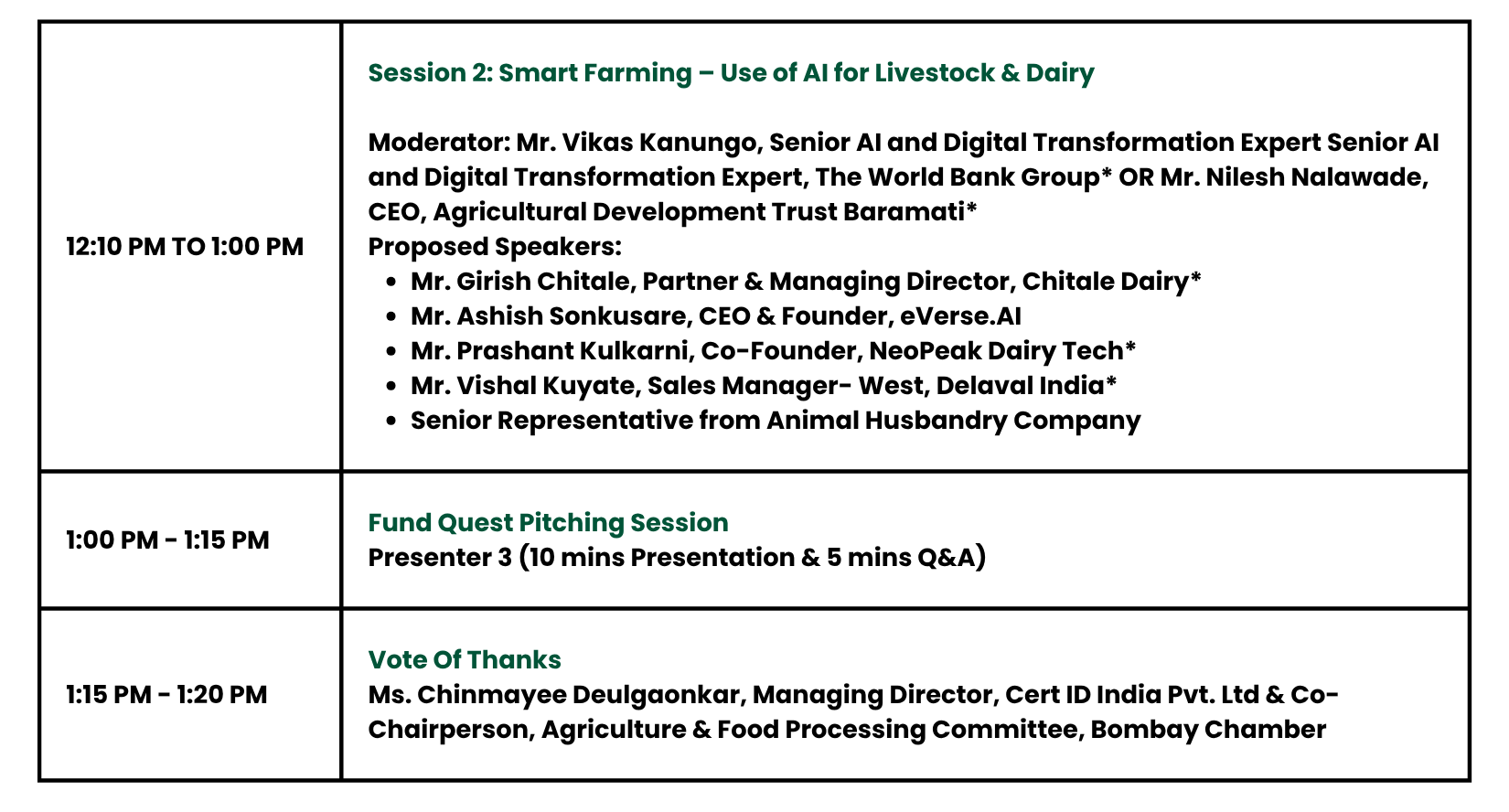 | | |
|---|---|
| 12:10 PM TO 1:00 PM | Session 2: Smart Farming – Use of AI for Livestock & Dairy<br><br>Moderator: Mr. Vikas Kanungo, Senior AI and Digital Transformation Expert Senior AI and Digital Transformation Expert, The World Bank Group* OR Mr. Nilesh Nalawade, CEO, Agricultural Development Trust Baramati*<br>Proposed Speakers:<br>• Mr. Girish Chitale, Partner & Managing Director, Chitale Dairy*<br>• Mr. Ashish Sonkusare, CEO & Founder, eVerse.AI<br>• Mr. Prashant Kulkarni, Co-Founder, NeoPeak Dairy Tech*<br>• Mr. Vishal Kuyate, Sales Manager- West, Delaval India*<br>• Senior Representative from Animal Husbandry Company |
| 1:00 PM - 1:15 PM | Fund Quest Pitching Session<br>Presenter 3 (10 mins Presentation & 5 mins Q&A) |
| 1:15 PM - 1:20 PM | Vote Of Thanks<br>Ms. Chinmayee Deulgaonkar, Managing Director, Cert ID India Pvt. Ltd & Co-Chairperson, Agriculture & Food Processing Committee, Bombay Chamber |